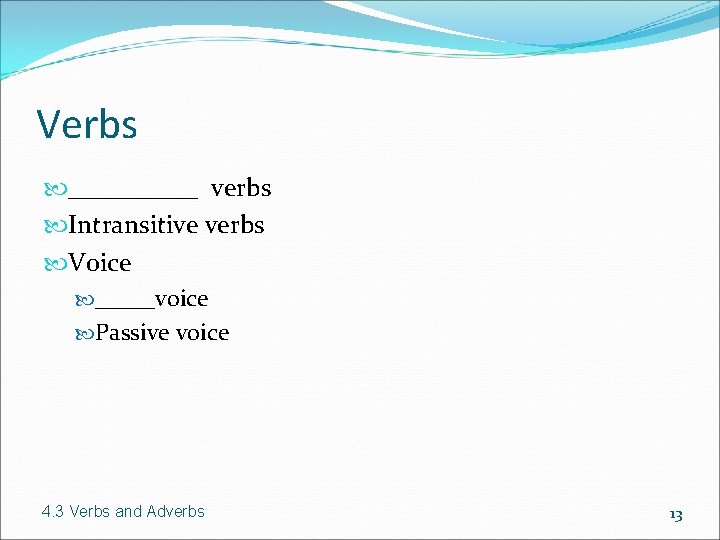 Verbs

__________ verbs

Intransitive verbs

Voice

_____voice

Passive voice

4.3 Verbs and Adverbs

13